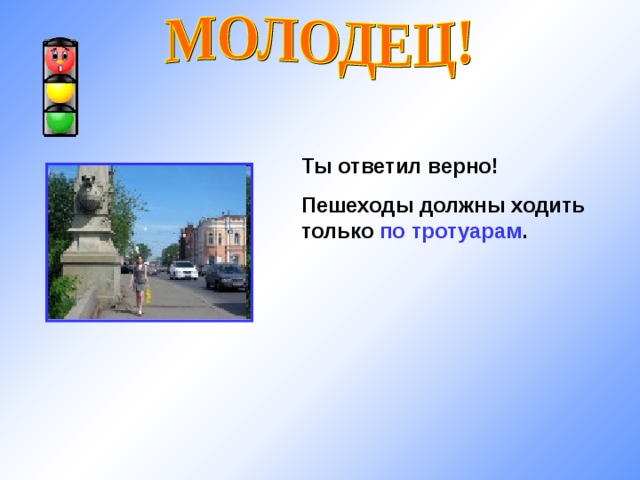 МОЛОДЕЦ!

Ты ответил верно!

Пешеходы должны ходить только по тротуарам.